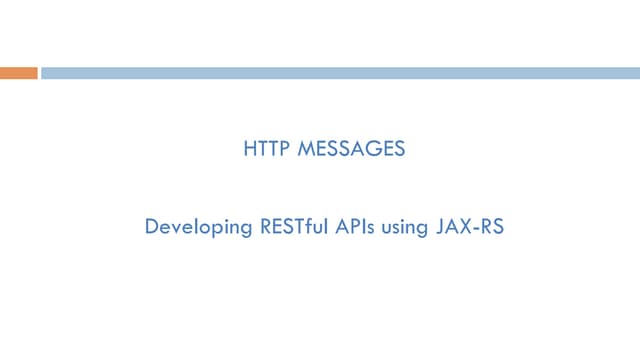 HTTP MESSAGES

Developing RESTful APIs using JAX-RS